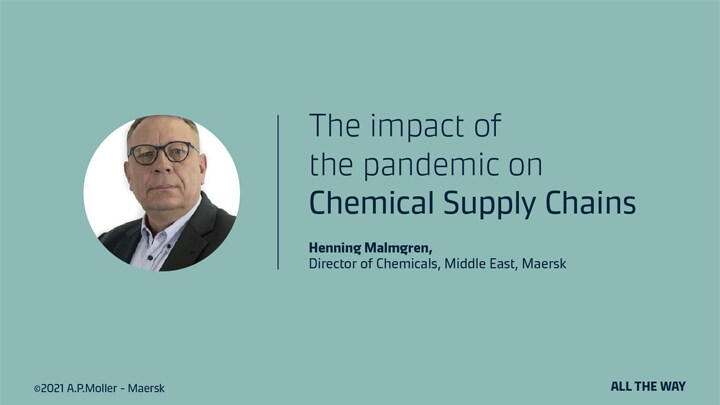 The impact of the pandemic on Chemical Supply Chains

Henning Malmgren,
Director of Chemicals, Middle East, Maersk

©2021 A.P.Moller - Maersk

ALL THE WAY